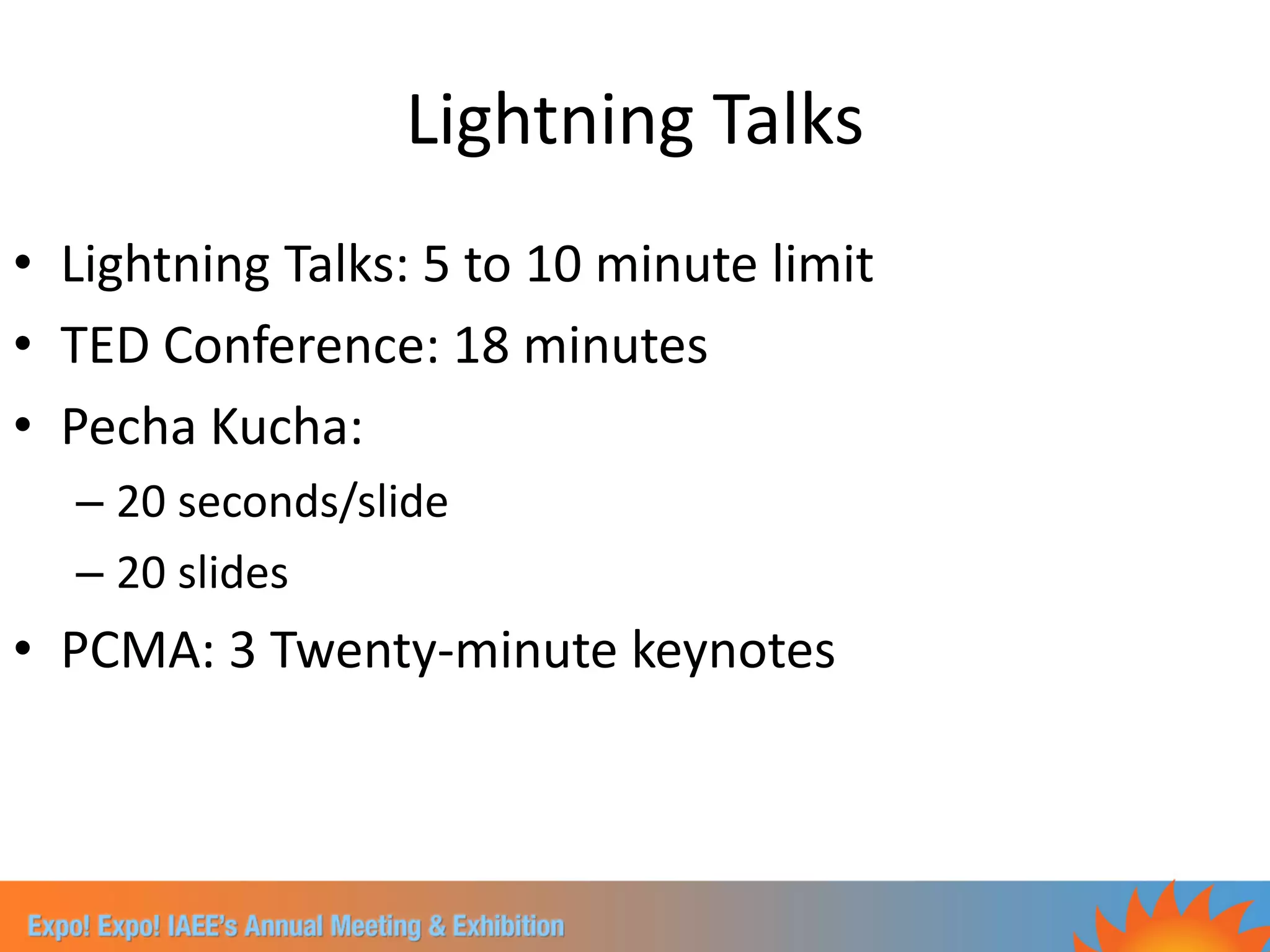 Lightning Talks

• Lightning Talks: 5 to 10 minute limit
• TED Conference: 18 minutes
• Pecha Kucha:
– 20 seconds/slide
– 20 slides
• PCMA: 3 Twenty-minute keynotes

Expo! Expo! IAEE's Annual Meeting & Exhibition